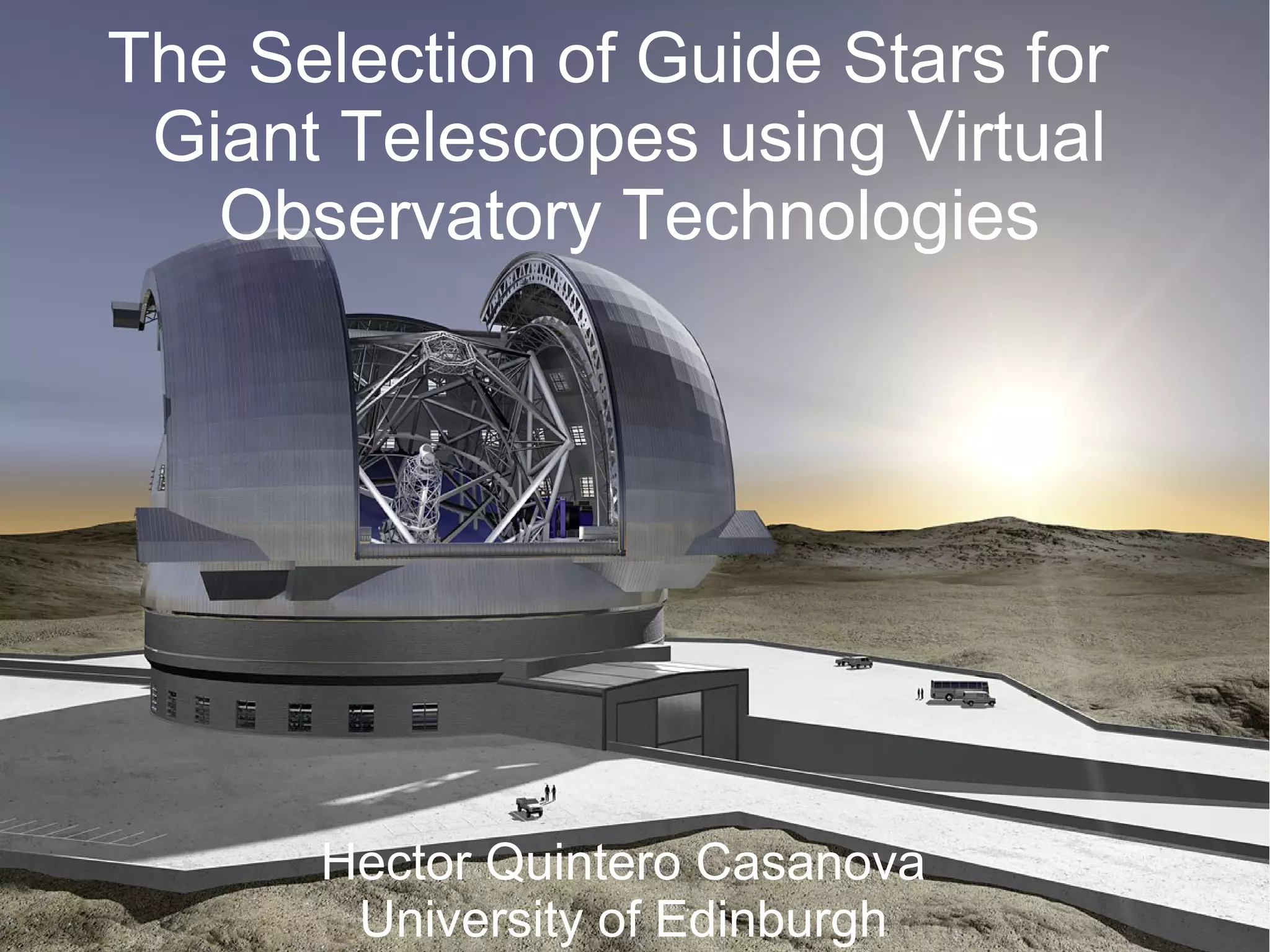 The Selection of Guide Stars for Giant Telescopes using Virtual Observatory Technologies

Hector Quintero Casanova
University of Edinburgh